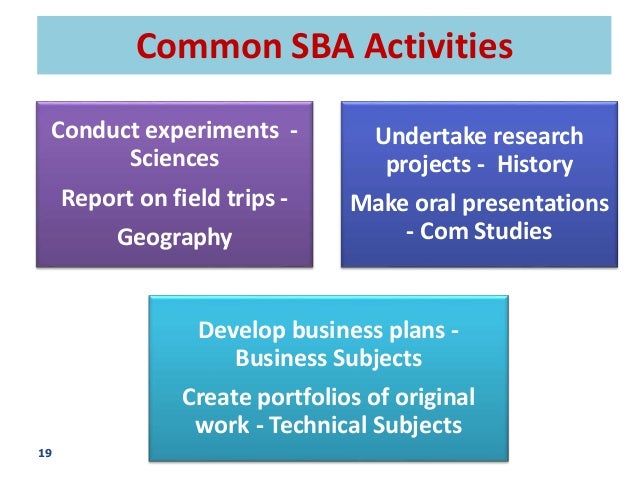 Common SBA Activities

Conduct experiments - Sciences

Report on field trips -

Geography

Undertake research projects - History

Make oral presentations - Com Studies

Develop business plans - Business Subjects

Create portfolios of original work - Technical Subjects

19